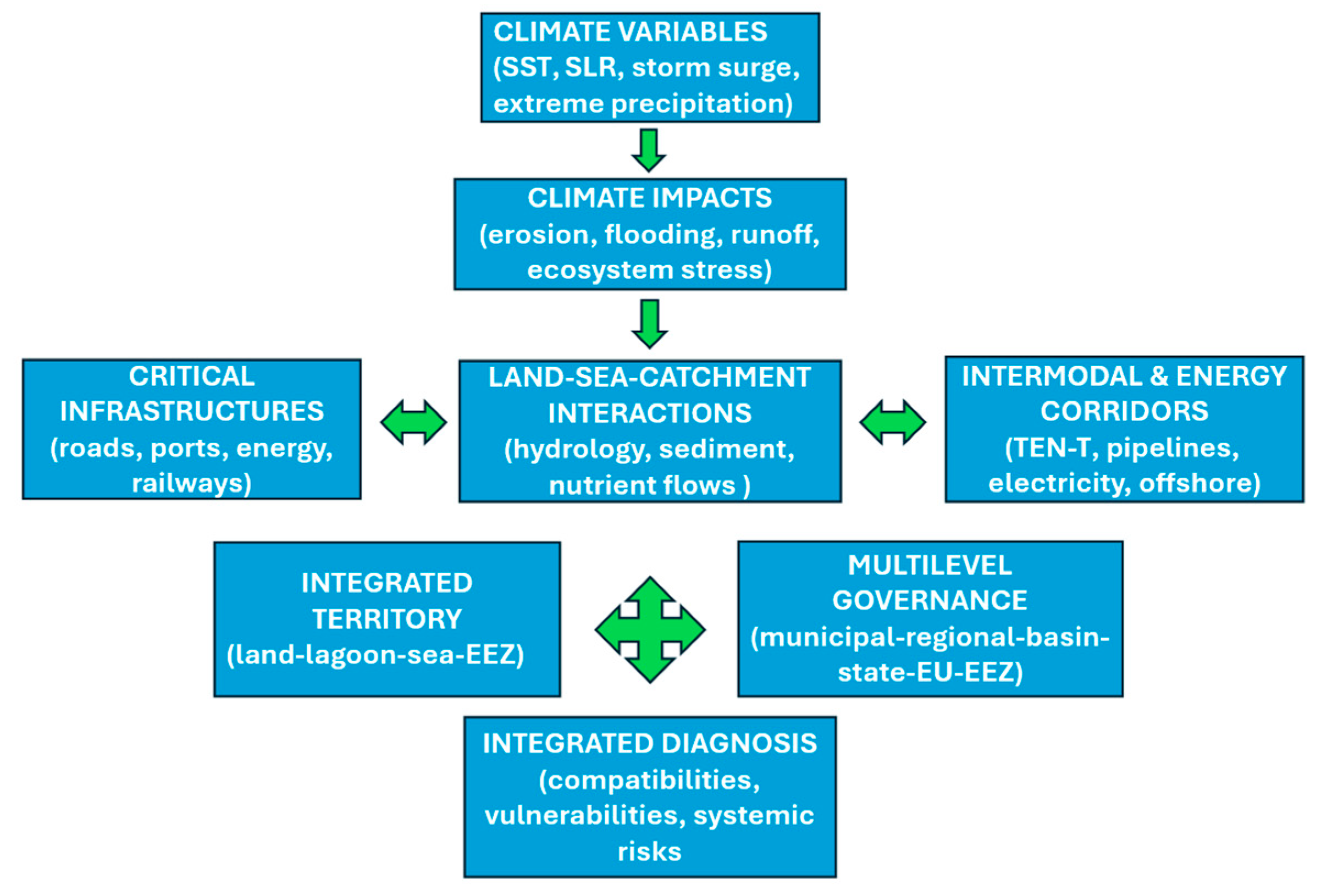 CLIMATE VARIABLES (SST, SLR, storm surge, extreme precipitation)

CLIMATE IMPACTS (erosion, flooding, runoff, ecosystem stress)

CRITICAL INFRASTRUCTURES (roads, ports, energy, railways)

LAND-SEA-CATCHMENT INTERACTIONS (hydrology, sediment, nutrient flows )

INTERMODAL & ENERGY CORRIDORS (TEN-T, pipelines, electricity, offshore)

INTEGRATED TERRITORY (land-lagoon-sea-EEZ)

MULTILEVEL GOVERNANCE (municipal-regional-basin-state-EU-EEZ)

INTEGRATED DIAGNOSIS (compatibilities, vulnerabilities, systemic risks